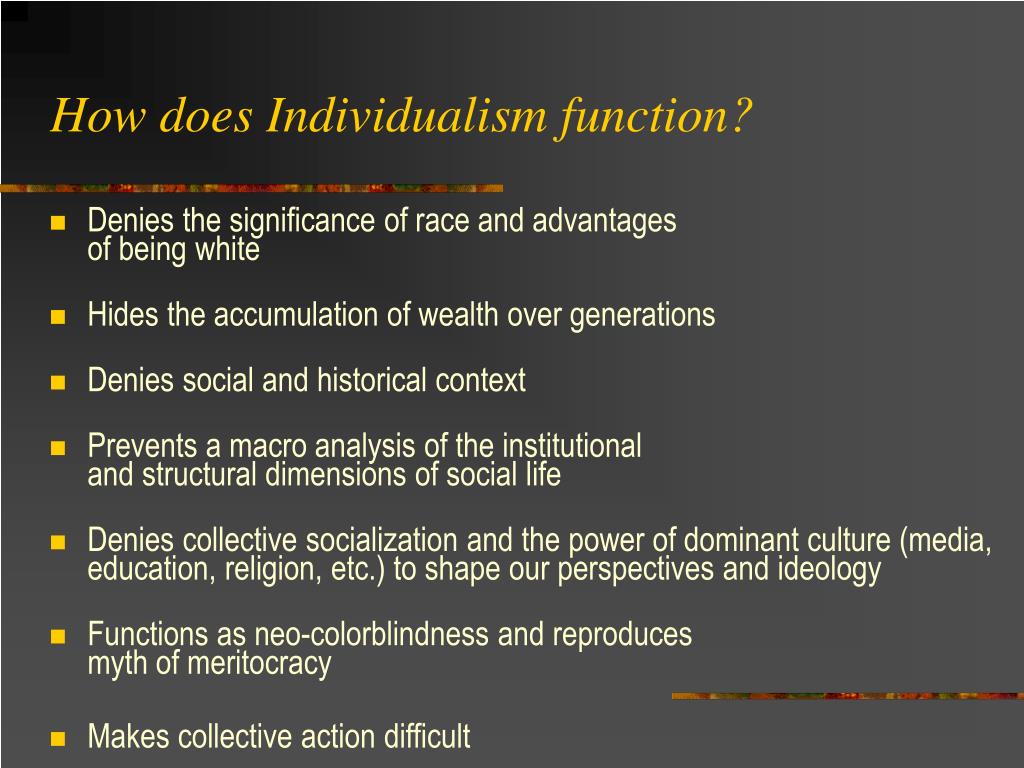 How does Individualism function?

- Denies the significance of race and advantages of being white
- Hides the accumulation of wealth over generations
- Denies social and historical context
- Prevents a macro analysis of the institutional and structural dimensions of social life
- Denies collective socialization and the power of dominant culture (media, education, religion, etc.) to shape our perspectives and ideology
- Functions as neo-colorblindness and reproduces myth of meritocracy
- Makes collective action difficult